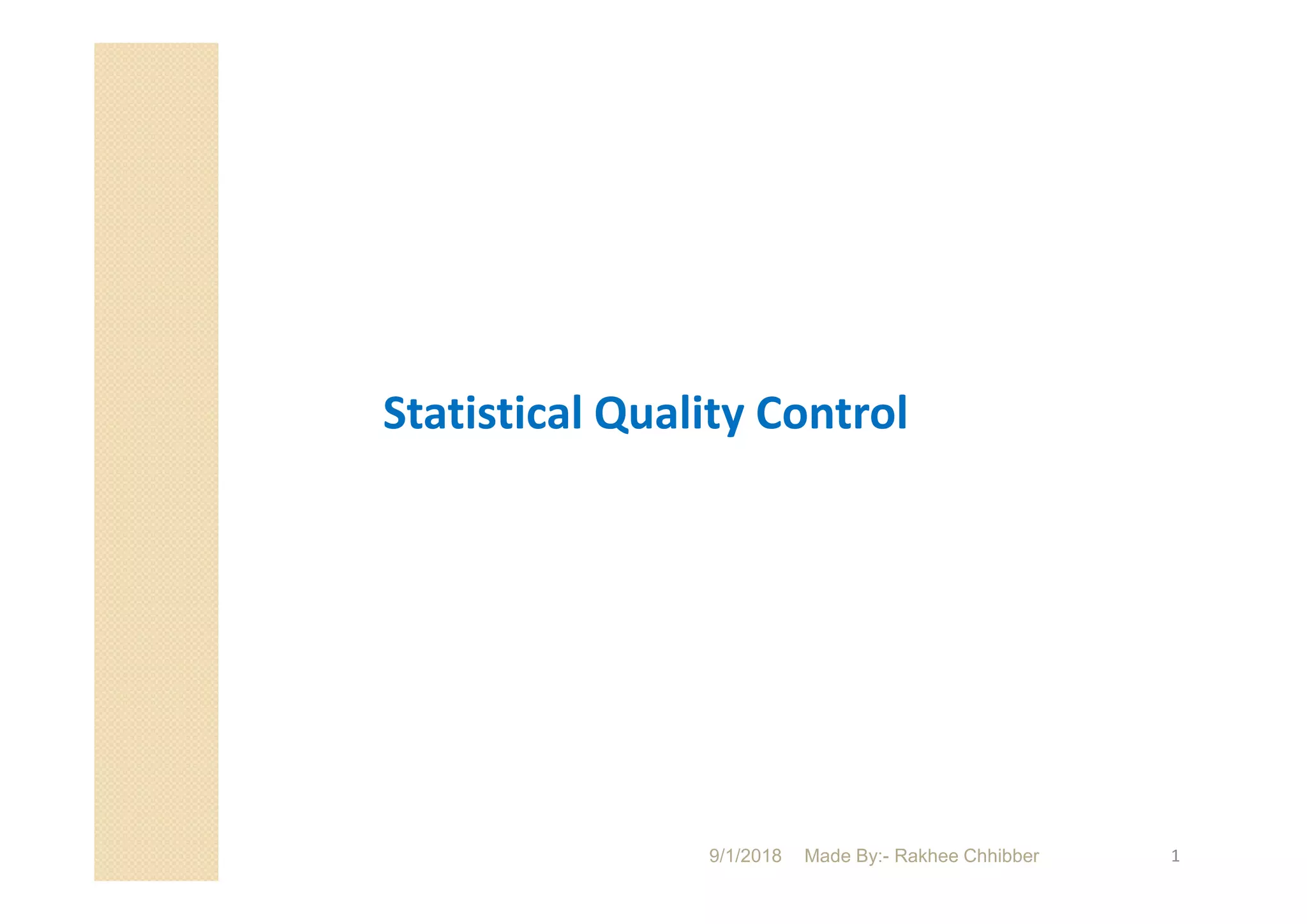 Statistical Quality Control

9/1/2018 Made By:- Rakhee Chhibber 1